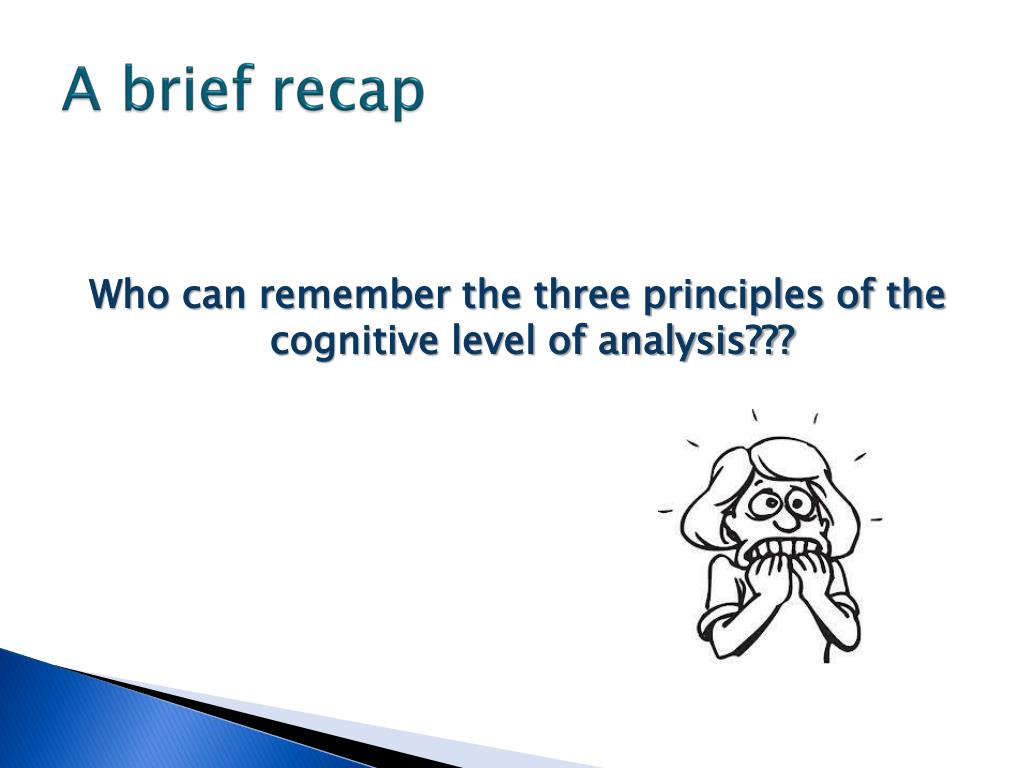 A brief recap

Who can remember the three principles of the cognitive level of analysis???